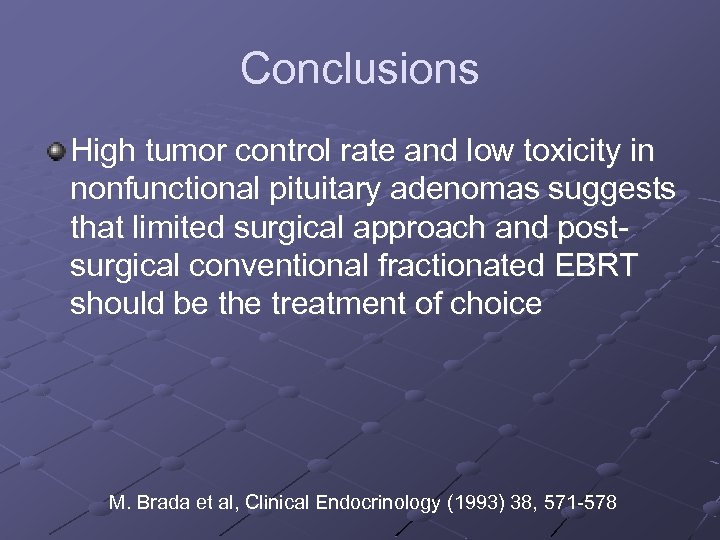 Conclusions

High tumor control rate and low toxicity in nonfunctional pituitary adenomas suggests that limited surgical approach and post-surgical conventional fractionated EBRT should be the treatment of choice

M. Brada et al, Clinical Endocrinology (1993) 38, 571-578